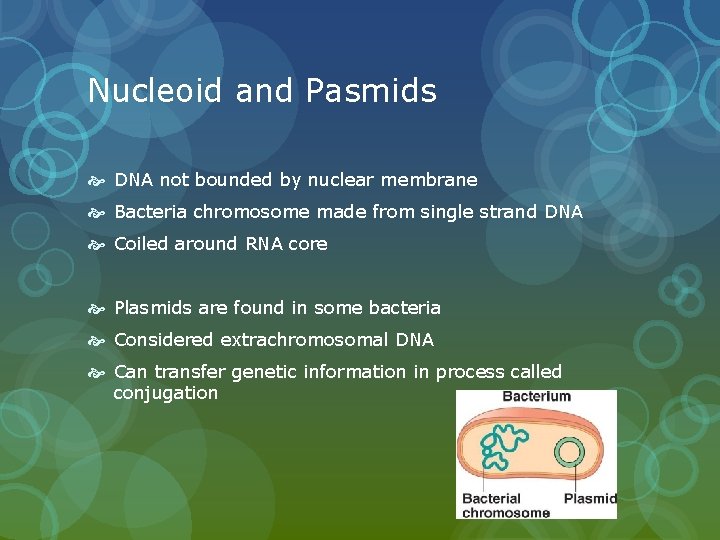 Nucleoid and Pasmids

DNA not bounded by nuclear membrane

Bacteria chromosome made from single strand DNA

Coiled around RNA core

Plasmids are found in some bacteria

Considered extrachromosomal DNA

Can transfer genetic information in process called conjugation

Bacterium

Bacterial chromosome

Plasmid